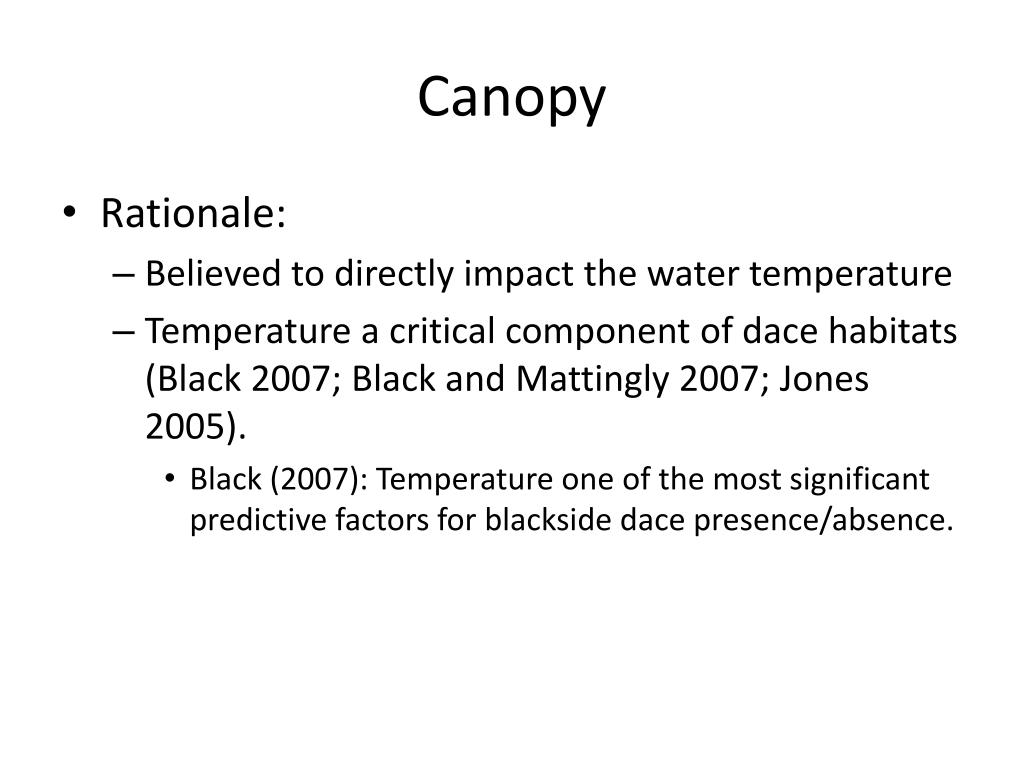 Canopy

• Rationale:
– Believed to directly impact the water temperature
– Temperature a critical component of dace habitats (Black 2007; Black and Mattingly 2007; Jones 2005).
• Black (2007): Temperature one of the most significant predictive factors for blackside dace presence/absence.